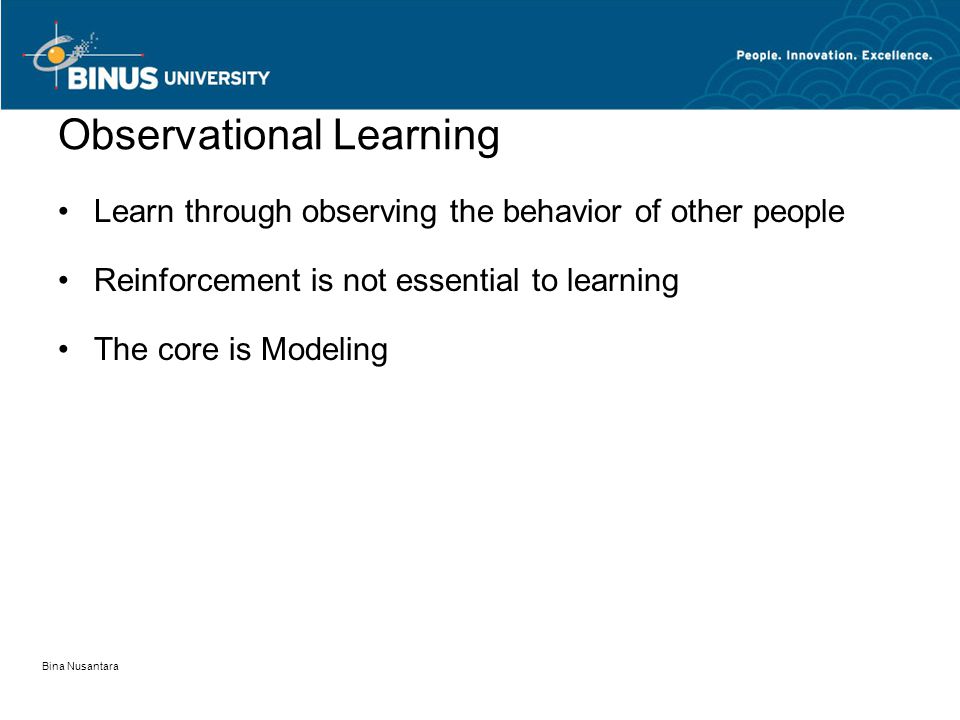 BINUS UNIVERSITY

People. Innovation. Excellence.

Observational Learning

• Learn through observing the behavior of other people

• Reinforcement is not essential to learning

• The core is Modeling

Bina Nusantara